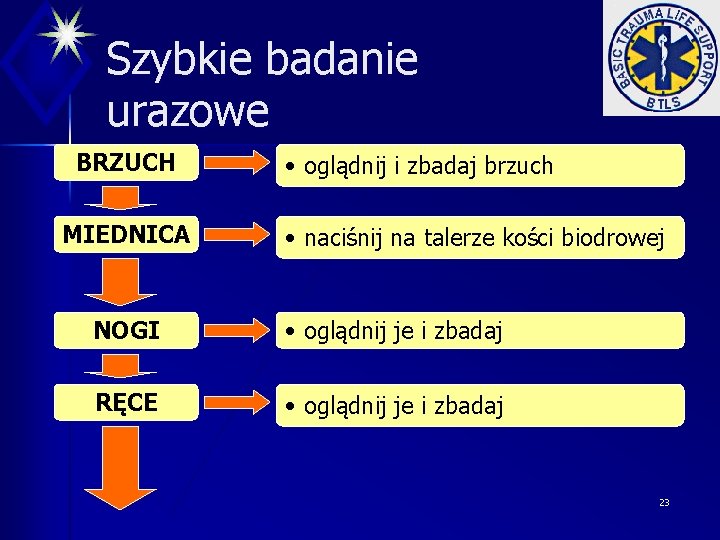 Szybkie badanie urazowe

BASIC TRAUMA LIFE SUPPORT
BTLS

BRZUCH
• oglądnij i zbadaj brzuch

MIEDNICA
• naciśnij na talerze kości biodrowej

NOGI
• oglądnij je i zbadaj

RĘCE
• oglądnij je i zbadaj

23